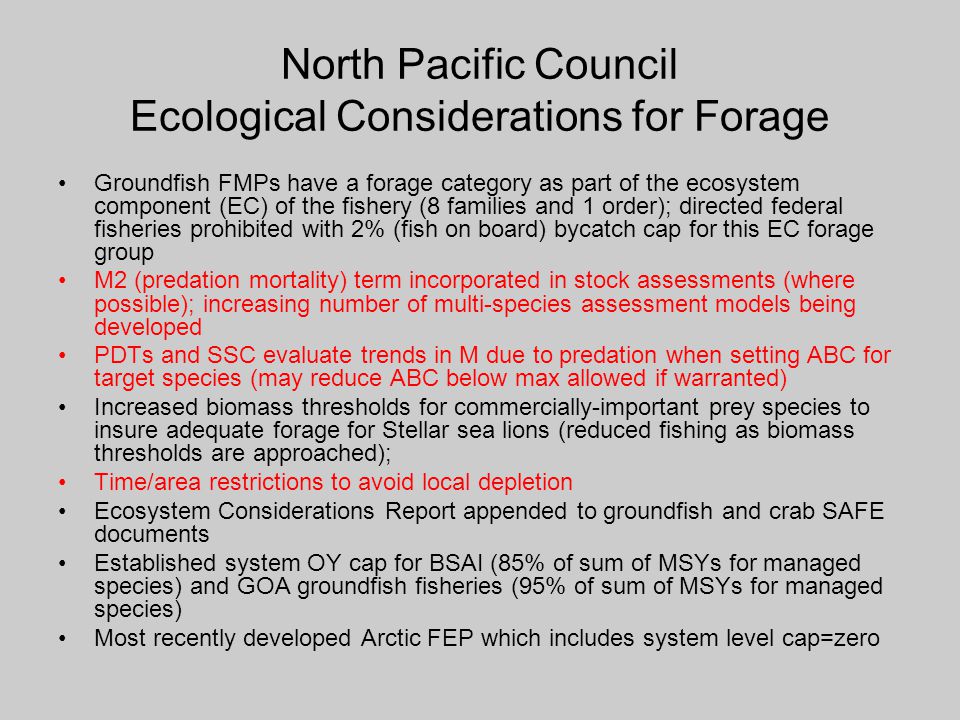 North Pacific Council
Ecological Considerations for Forage

• Groundfish FMPs have a forage category as part of the ecosystem component (EC) of the fishery (8 families and 1 order); directed federal fisheries prohibited with 2% (fish on board) bycatch cap for this EC forage group
• M2 (predation mortality) term incorporated in stock assessments (where possible); increasing number of multi-species assessment models being developed
• PDTs and SSC evaluate trends in M due to predation when setting ABC for target species (may reduce ABC below max allowed if warranted)
• Increased biomass thresholds for commercially-important prey species to insure adequate forage for Stellar sea lions (reduced fishing as biomass thresholds are approached);
• Time/area restrictions to avoid local depletion
• Ecosystem Considerations Report appended to groundfish and crab SAFE documents
• Established system OY cap for BSAI (85% of sum of MSYs for managed species) and GOA groundfish fisheries (95% of sum of MSYs for managed species)
• Most recently developed Arctic FEP which includes system level cap=zero